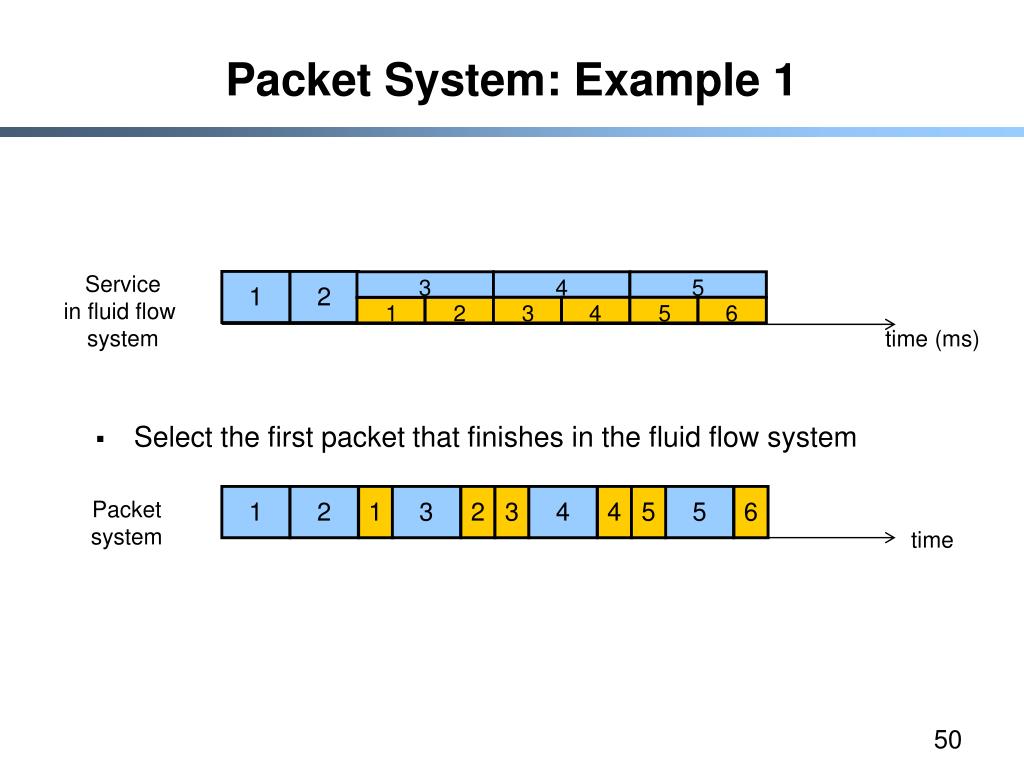 Packet System: Example 1

Service in fluid flow system

1 2 3 4 5
1 2 3 4 5 6

time (ms)

▪ Select the first packet that finishes in the fluid flow system

Packet system

1 2 1 3 2 3 4 4 5 5 6

time

50